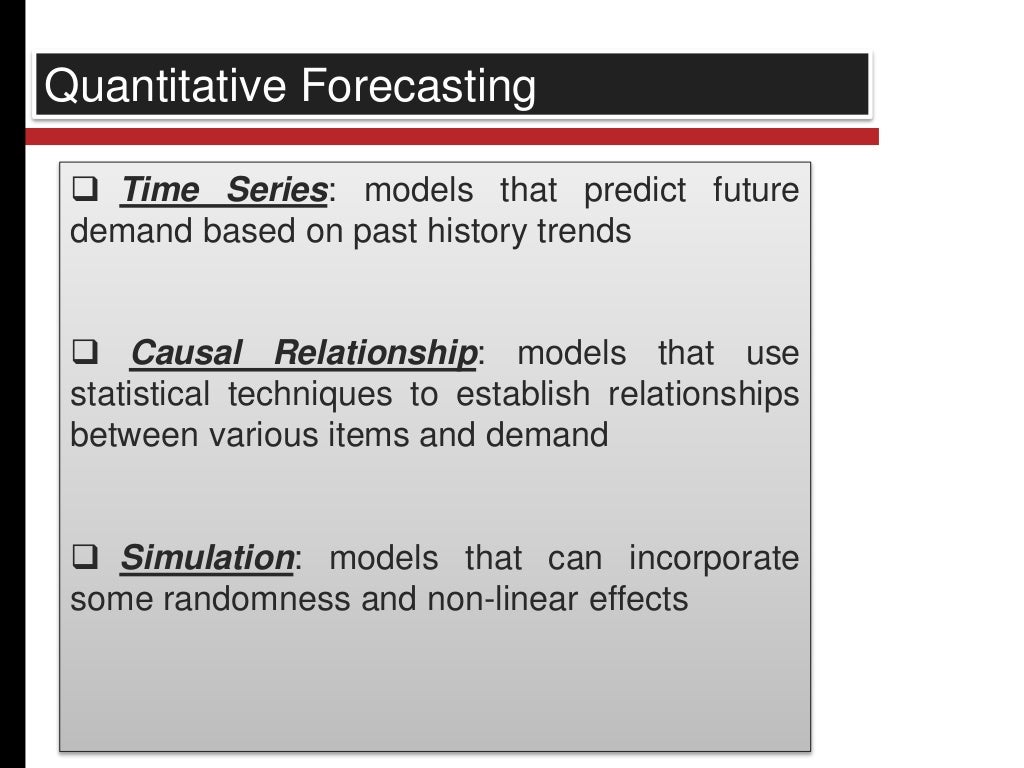 Quantitative Forecasting

❑ Time Series: models that predict future demand based on past history trends

❑ Causal Relationship: models that use statistical techniques to establish relationships between various items and demand

❑ Simulation: models that can incorporate some randomness and non-linear effects